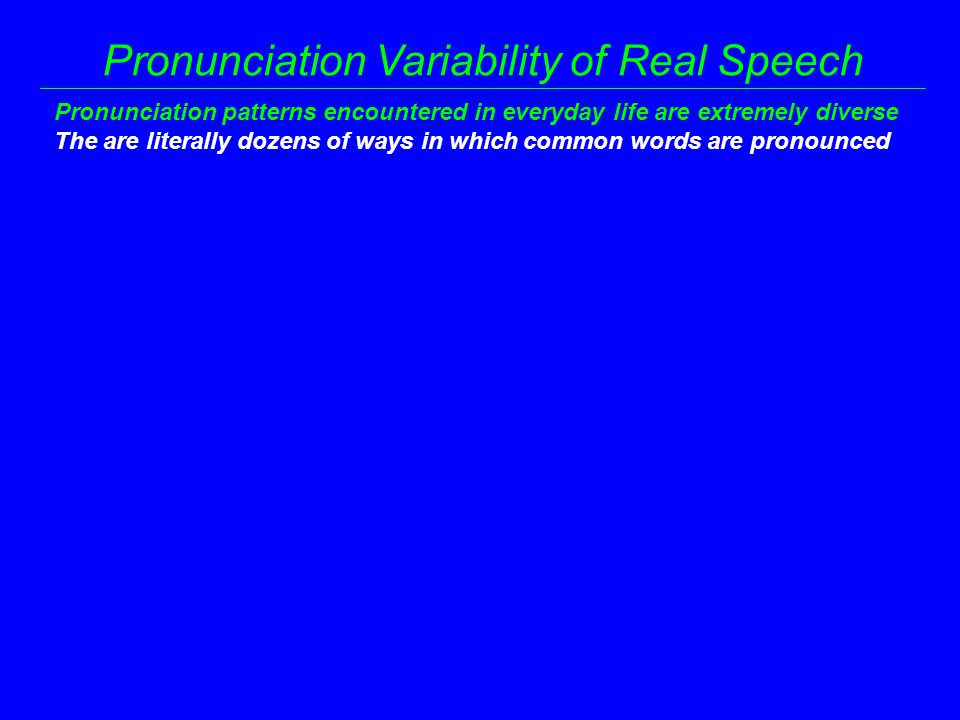 Pronunciation Variability of Real Speech

Pronunciation patterns encountered in everyday life are extremely diverse

The are literally dozens of ways in which common words are pronounced